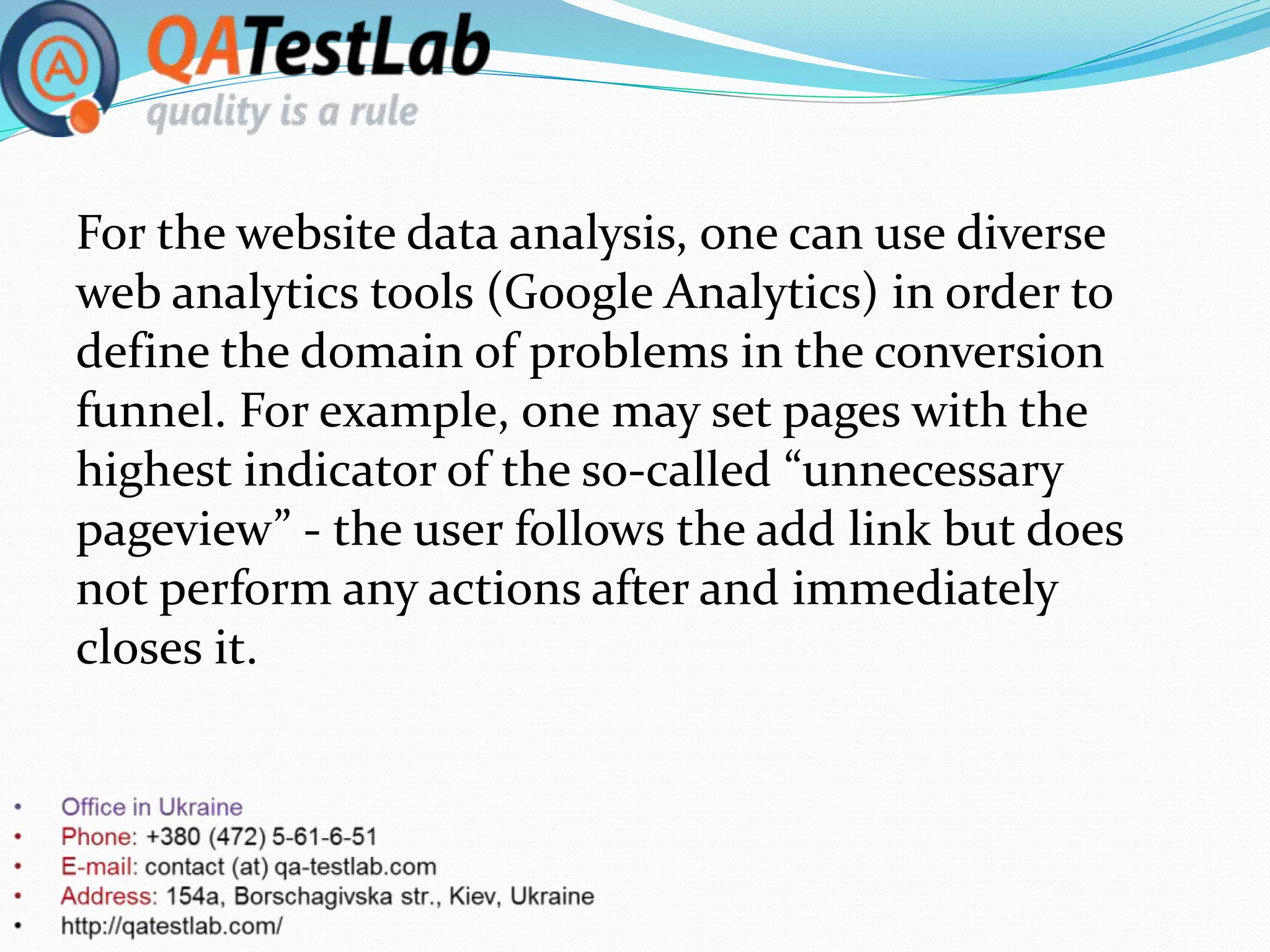 QATestLab
quality is a rule

For the website data analysis, one can use diverse web analytics tools (Google Analytics) in order to define the domain of problems in the conversion funnel. For example, one may set pages with the highest indicator of the so-called “unnecessary pageview” - the user follows the add link but does not perform any actions after and immediately closes it.

• Office in Ukraine
• Phone: +380 (472) 5-61-6-51
• E-mail: contact (at) qa-testlab.com
• Address: 154a, Borschagivska str., Kiev, Ukraine
• http://qatestlab.com/